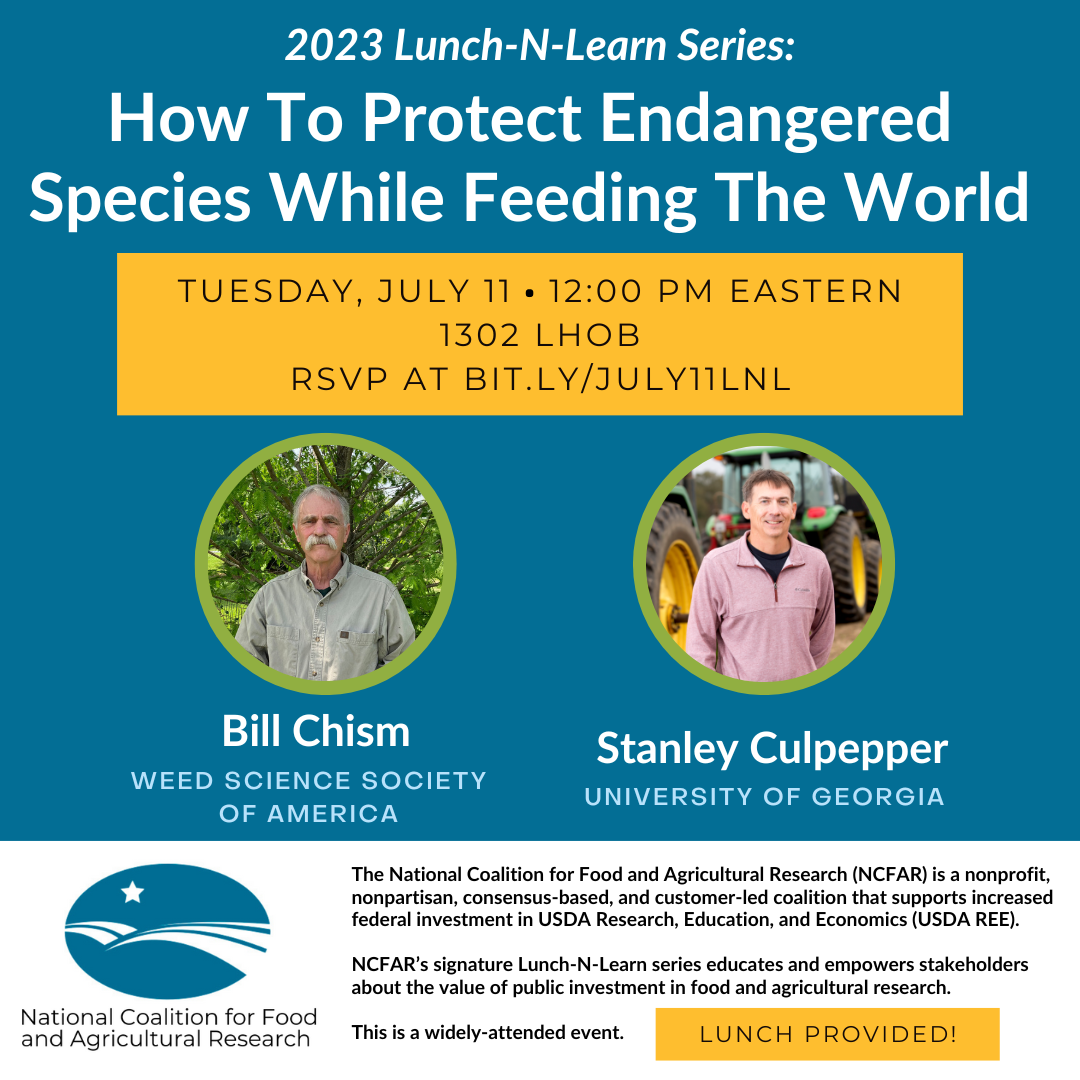 2023 Lunch-N-Learn Series:
How To Protect Endangered Species While Feeding The World

TUESDAY, JULY 11 • 12:00 PM EASTERN
1302 LHOB
RSVP AT BIT.LY/JULY11LNL

Bill Chism
WEED SCIENCE SOCIETY OF AMERICA

Stanley Culpepper
UNIVERSITY OF GEORGIA

National Coalition for Food and Agricultural Research

The National Coalition for Food and Agricultural Research (NCFAR) is a nonprofit, nonpartisan, consensus-based, and customer-led coalition that supports increased federal investment in USDA Research, Education, and Economics (USDA REE).

NCFAR's signature Lunch-N-Learn series educates and empowers stakeholders about the value of public investment in food and agricultural research.

This is a widely-attended event.

LUNCH PROVIDED!